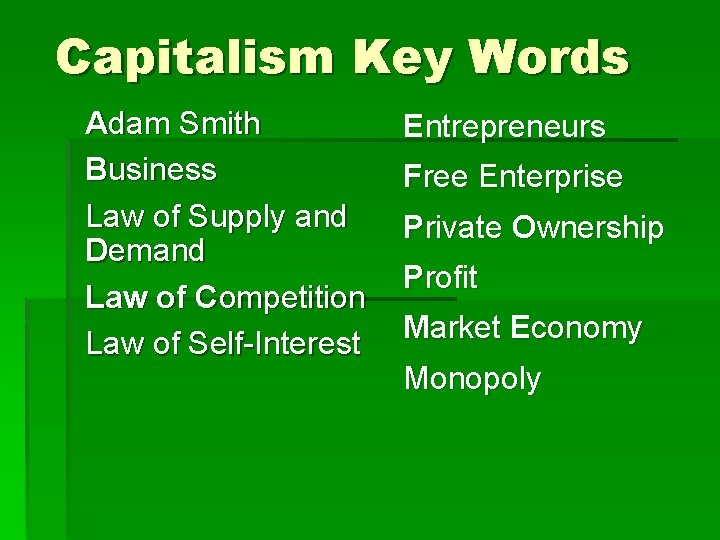 Capitalism Key Words

Adam Smith

Business

Law of Supply and Demand

Law of Competition

Law of Self-Interest

Entrepreneurs

Free Enterprise

Private Ownership

Profit

Market Economy

Monopoly